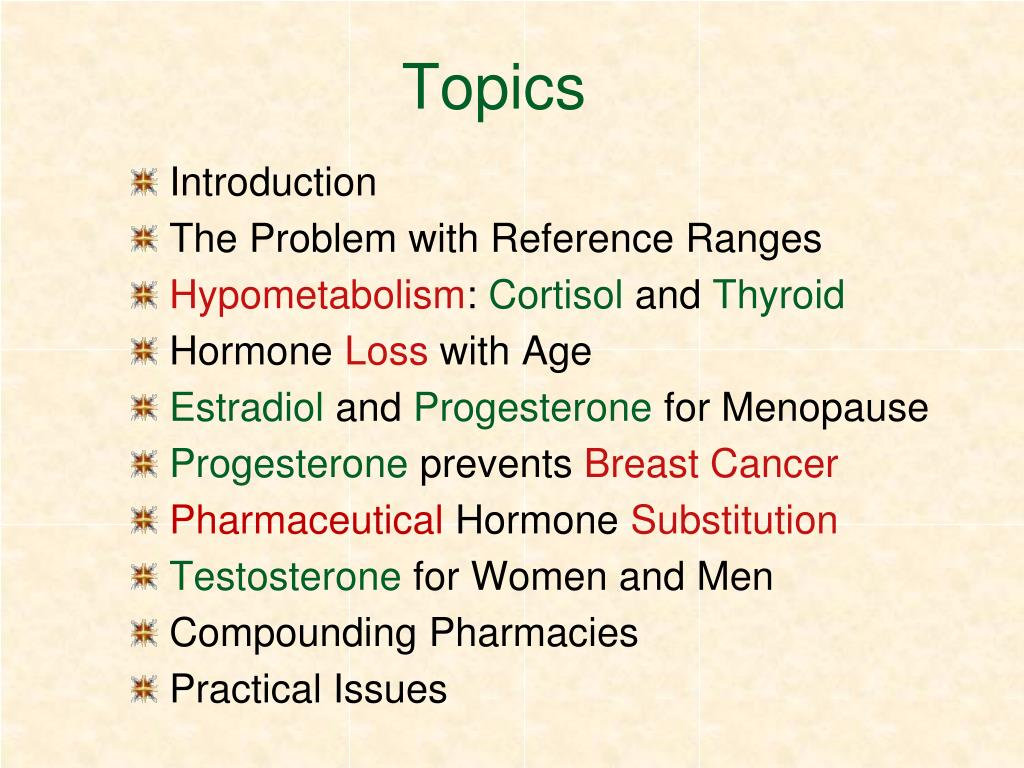 Topics

Introduction
The Problem with Reference Ranges
Hypometabolism: Cortisol and Thyroid
Hormone Loss with Age
Estradiol and Progesterone for Menopause
Progesterone prevents Breast Cancer
Pharmaceutical Hormone Substitution
Testosterone for Women and Men
Compounding Pharmacies
Practical Issues